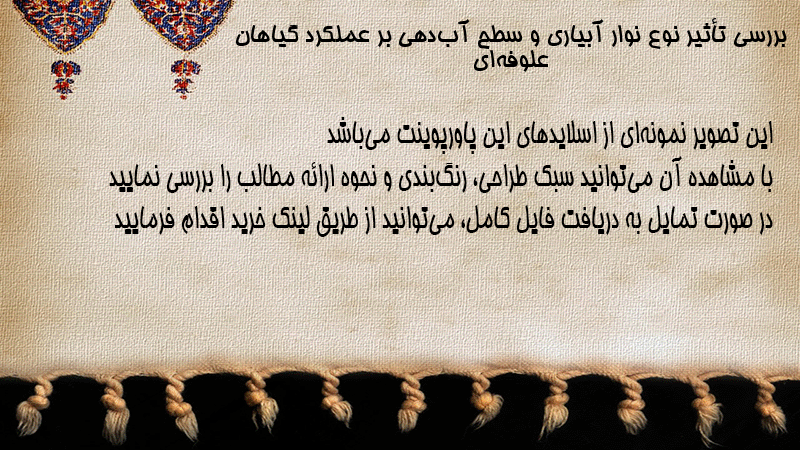 بررسی تأثیر نوع نوار آبیاری و سطح آب‌دهی بر عملکرد گیاهان علوفه‌ای

این تصویر نمونه‌ای از اسلایدهای این پاورپوینت می‌باشد
با مشاهده آن می‌توانید سبک طراحی، رنگ‌بندی و نحوه ارائه مطالب را بررسی نمایید
در صورت تمایل به دریافت فایل کامل، می‌توانید از طریق لینک خرید اقدام فرمایید